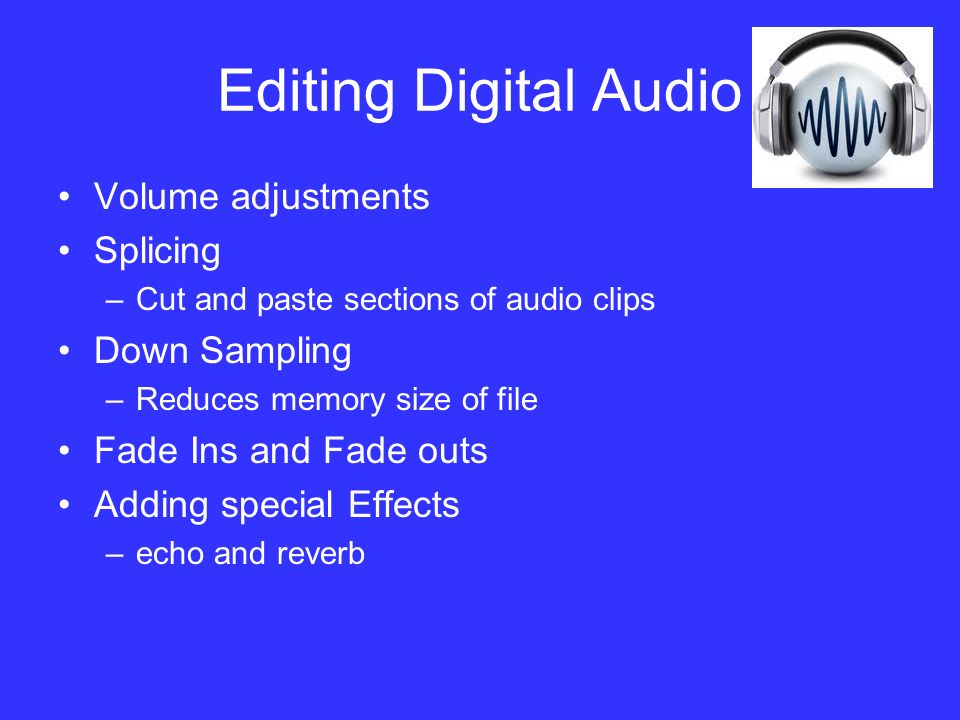 Editing Digital Audio

• Volume adjustments
• Splicing
– Cut and paste sections of audio clips
• Down Sampling
– Reduces memory size of file
• Fade Ins and Fade outs
• Adding special Effects
– echo and reverb